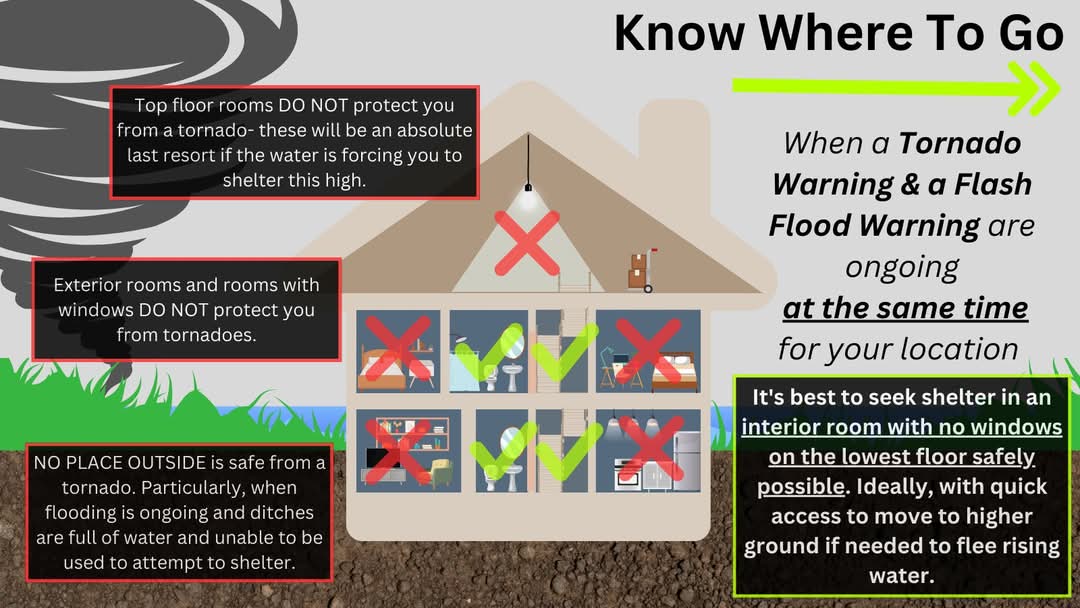 Know Where To Go

Top floor rooms DO NOT protect you from a tornado- these will be an absolute last resort if the water is forcing you to shelter this high.

Exterior rooms and rooms with windows DO NOT protect you from tornadoes.

NO PLACE OUTSIDE is safe from a tornado. Particularly, when flooding is ongoing and ditches are full of water and unable to be used to attempt to shelter.

When a Tornado Warning & a Flash Flood Warning are ongoing at the same time for your location

It's best to seek shelter in an interior room with no windows on the lowest floor safely possible. Ideally, with quick access to move to higher ground if needed to flee rising water.